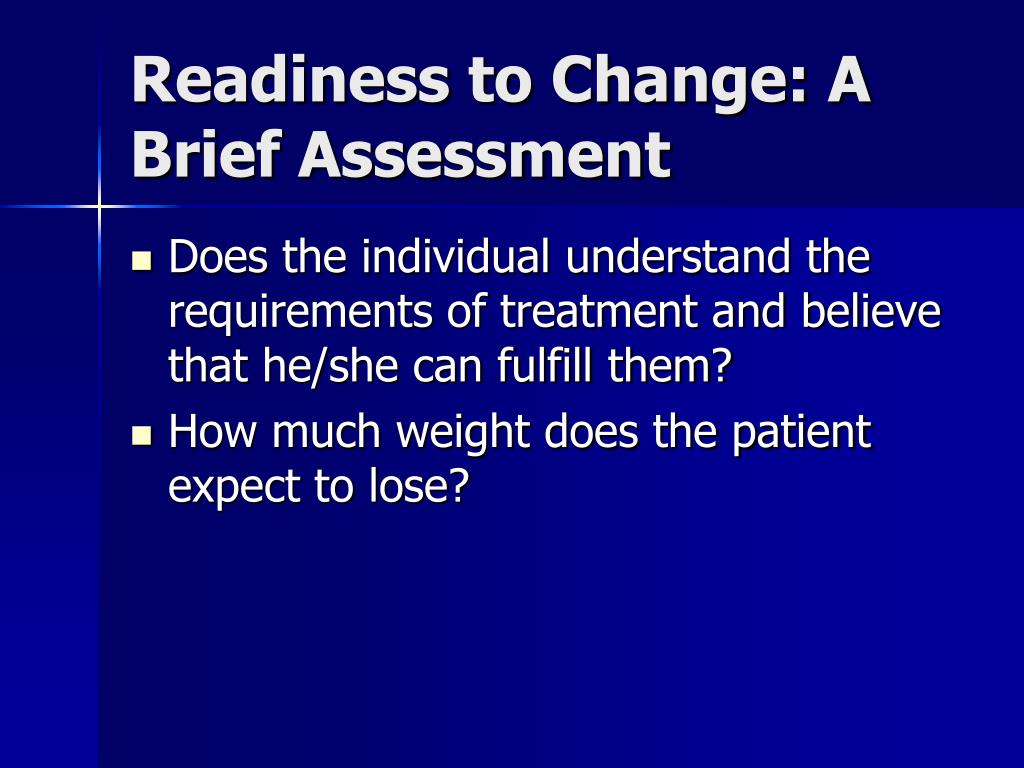 Readiness to Change: A Brief Assessment

- Does the individual understand the requirements of treatment and believe that he/she can fulfill them?
- How much weight does the patient expect to lose?